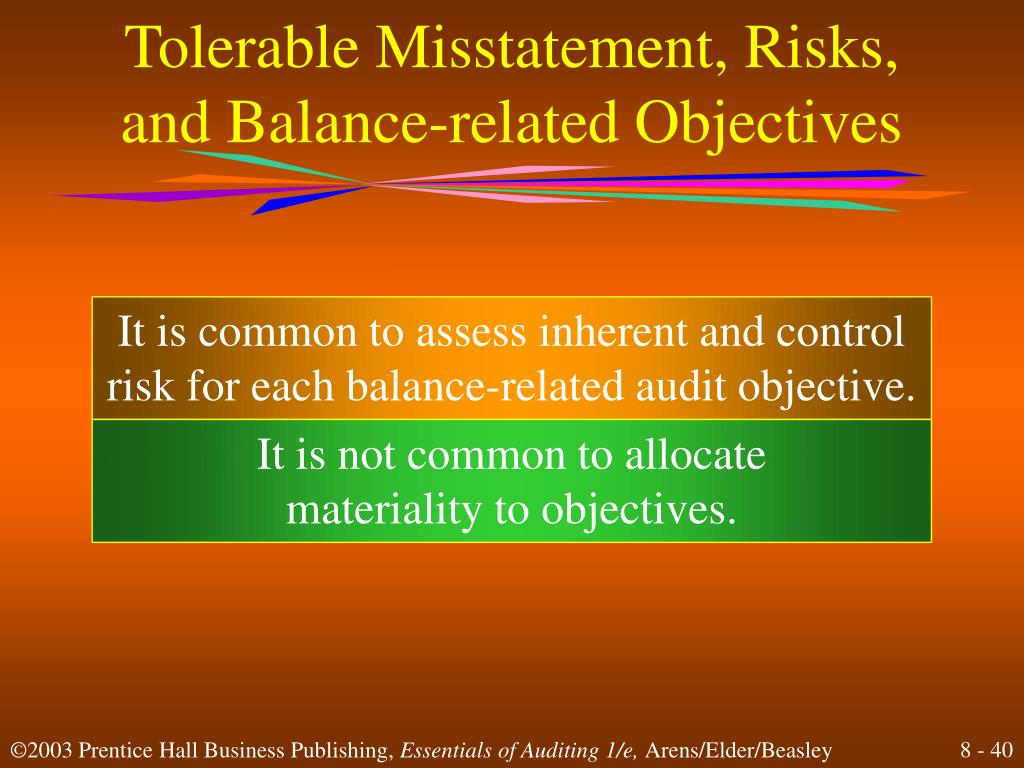 Tolerable Misstatement, Risks, and Balance-related Objectives

It is common to assess inherent and control risk for each balance-related audit objective.

It is not common to allocate materiality to objectives.

©2003 Prentice Hall Business Publishing, Essentials of Auditing 1/e, Arens/Elder/Beasley

8 - 40